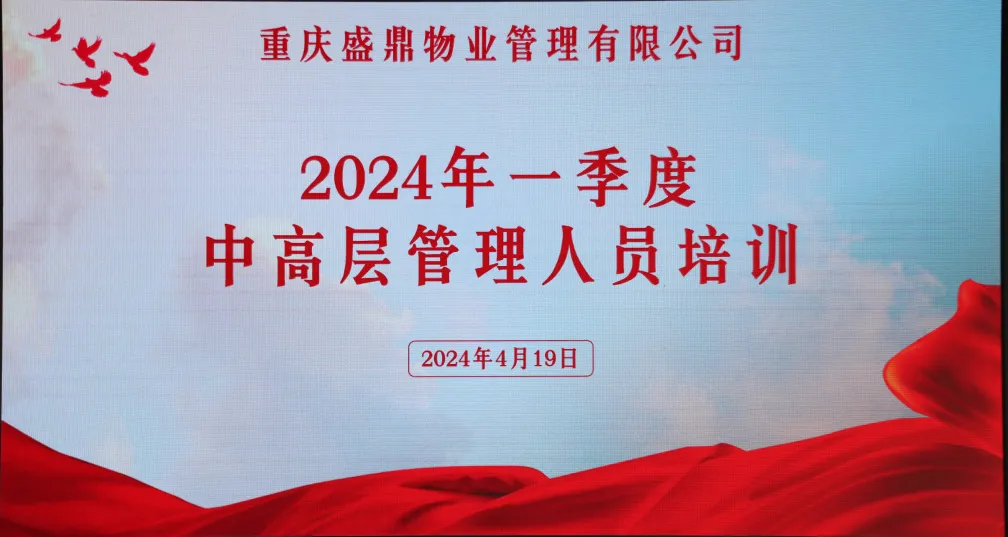 重庆盛鼎物业管理有限公司

2024年一季度
中高层管理人员培训

2024年4月19日